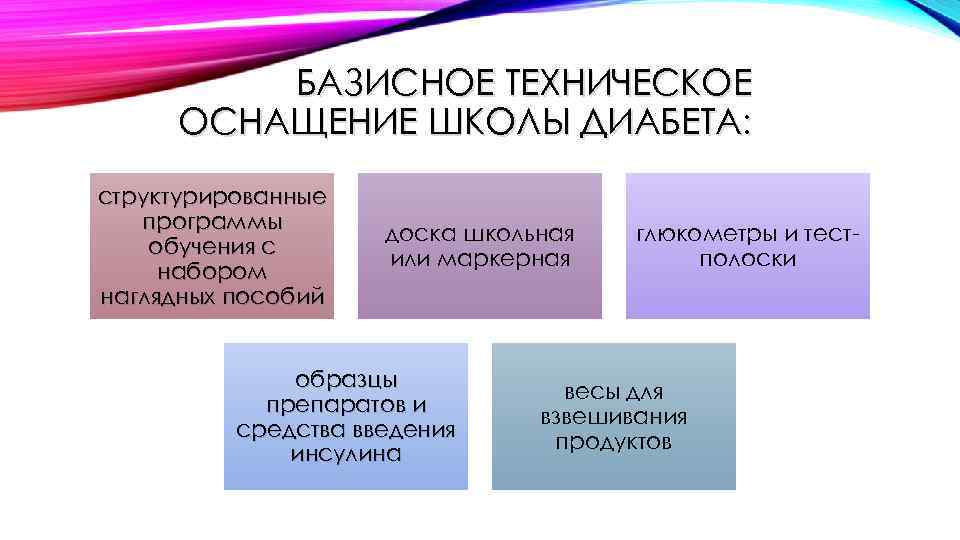 БАЗИСНОЕ ТЕХНИЧЕСКОЕ ОСНАЩЕНИЕ ШКОЛЫ ДИАБЕТА:

структурированные программы обучения с набором наглядных пособий

доска школьная или маркерная

глюкометры и тест-полоски

образцы препаратов и средства введения инсулина

весы для взвешивания продуктов